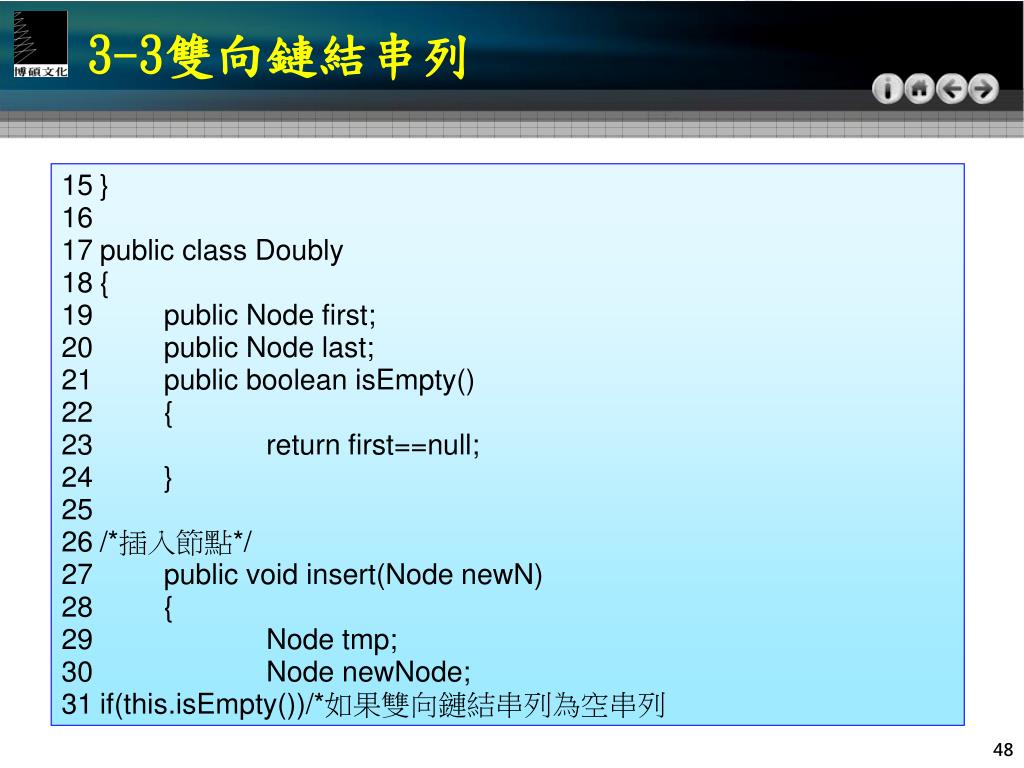 博碩文化

3-3雙向鏈結串列

15 }
16
17 public class Doubly
18 {
19 public Node first;
20 public Node last;
21 public boolean isEmpty()
22 {
23 return first==null;
24 }
25
26 /*插入節點*/
27 public void insert(Node newN)
28 {
29 Node tmp;
30 Node newNode;
31 if(this.isEmpty())/*如果雙向鏈結串列為空串列

48